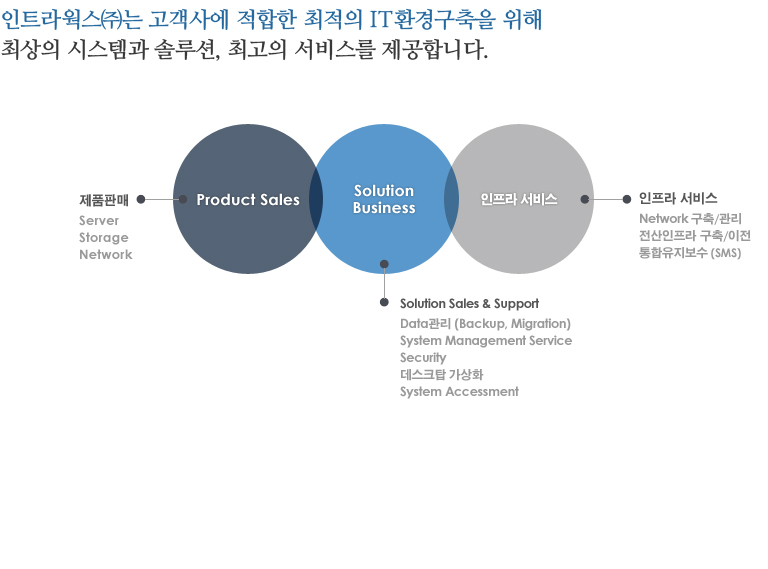 인트라웍스㈜는 고객사에 적합한 최적의 IT환경구축을 위해
최상의 시스템과 솔루션, 최고의 서비스를 제공합니다.

제품판매
Server
Storage
Network

Product Sales

Solution Business

인프라 서비스

인프라 서비스
Network 구축/관리
전산인프라 구축/이전
통합유지보수 (SMS)

Solution Sales & Support
Data관리 (Backup, Migration)
System Management Service
Security
데스크탑 가상화
System Accessment